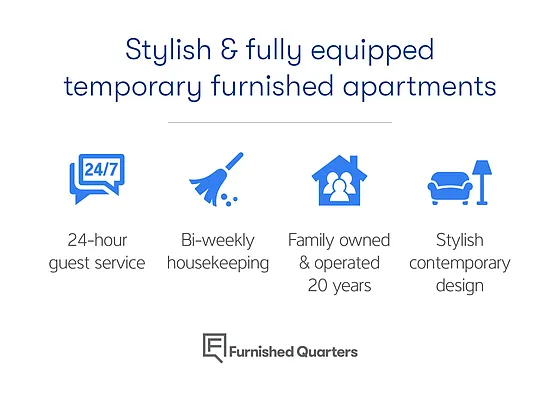 Stylish & fully equipped temporary furnished apartments

24/7

24-hour guest service

Bi-weekly housekeeping

Family owned & operated 20 years

Stylish contemporary design

Furnished Quarters